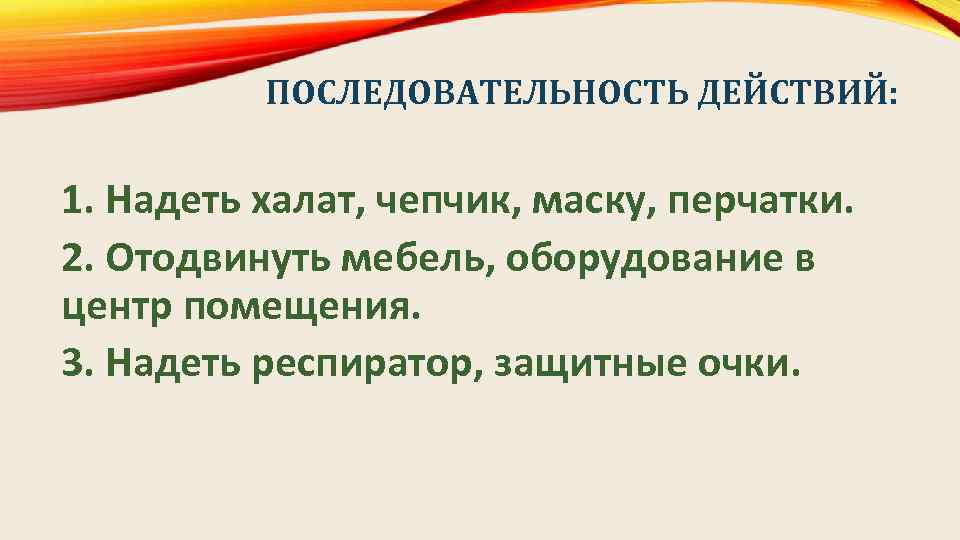 ПОСЛЕДОВАТЕЛЬНОСТЬ ДЕЙСТВИЙ:

1. Надеть халат, чепчик, маску, перчатки.

2. Отодвинуть мебель, оборудование в центр помещения.

3. Надеть респиратор, защитные очки.